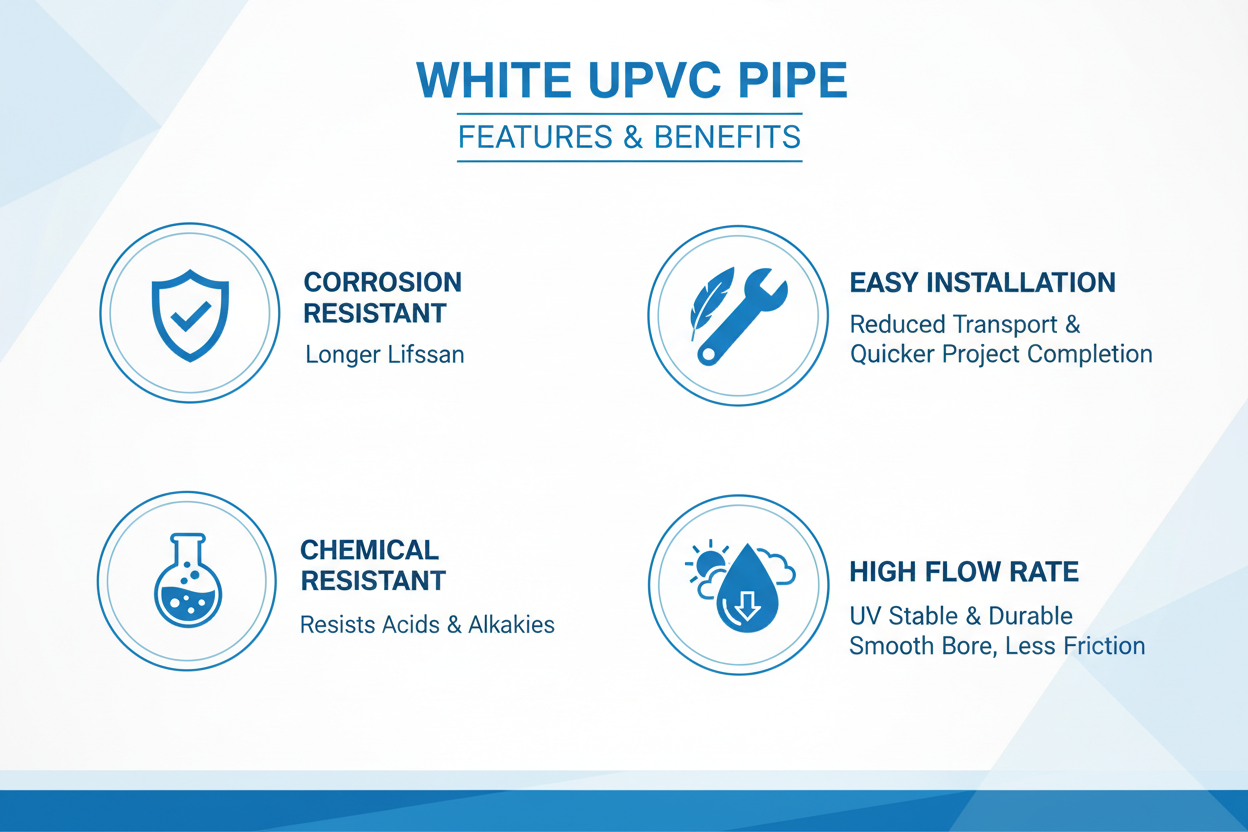 WHITE UPVC PIPE

FEATURES & BENEFITS

CORROSION RESISTANT

Longer Lifssan

EASY INSTALLATION

Reduced Transport & Quicker Project Completion

CHEMICAL RESISTANT

Resists Acids & Alkakies

HIGH FLOW RATE

UV Stable & Durable
Smooth Bore, Less Friction